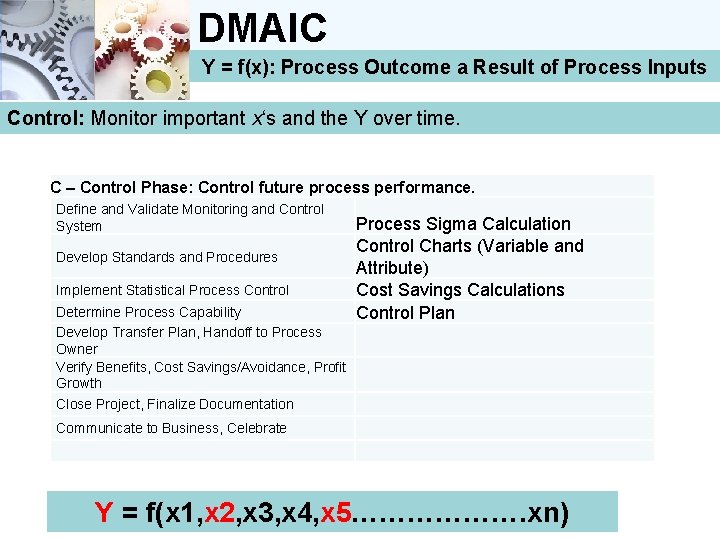 DMAIC

Y = f(x): Process Outcome a Result of Process Inputs

Control: Monitor important x's and the Y over time.

| C – Control Phase: Control future process performance. | |
|---|---|
| Define and Validate Monitoring and Control System | Process Sigma Calculation |
| Develop Standards and Procedures | Control Charts (Variable and Attribute) |
| Implement Statistical Process Control | Cost Savings Calculations |
| Determine Process Capability | Control Plan |
| Develop Transfer Plan, Handoff to Process Owner | |
| Verify Benefits, Cost Savings/Avoidance, Profit Growth | |
| Close Project, Finalize Documentation | |
| Communicate to Business, Celebrate | |
| | |

Y = f(x1,x2,x3,x4,x5………………xn)